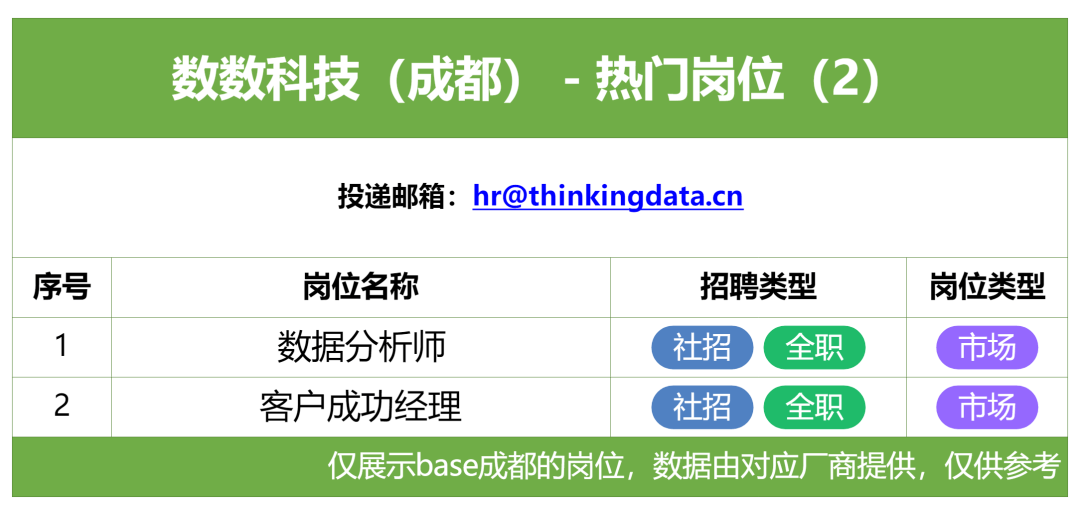 数数科技（成都） - 热门岗位（2）

投递邮箱：hr@thinkingdata.cn

| 序号 | 岗位名称 | 招聘类型 | 岗位类型 |
|---|---|---|---|
| 1 | 数据分析师 | 社招 全职 | 市场 |
| 2 | 客户成功经理 | 社招 全职 | 市场 |

仅展示base成都的岗位，数据由对应厂商提供，仅供参考